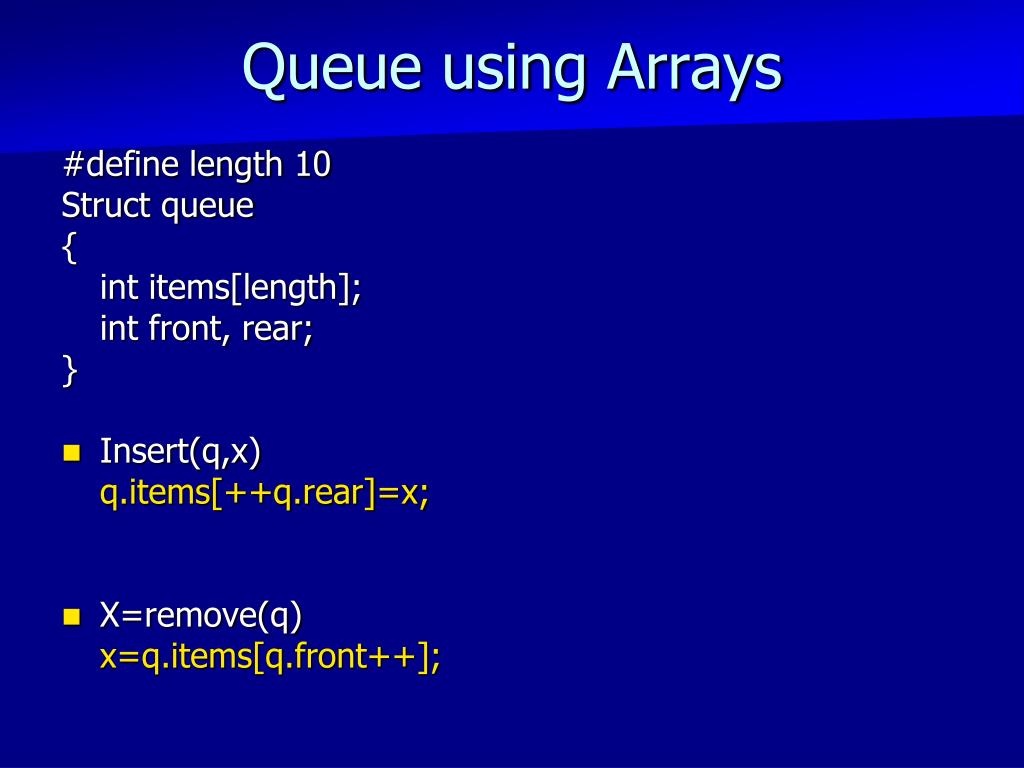 Queue using Arrays

#define length 10
Struct queue
{
int items[length];
int front, rear;
}

- Insert(q,x)
q.items[++q.rear]=x;

- X=remove(q)
x=q.items[q.front++];